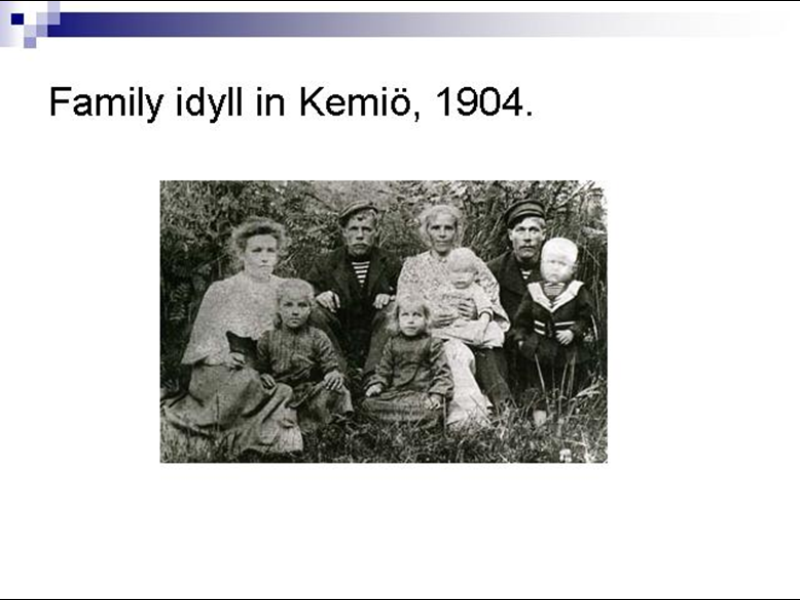 Family idyll in Kemiö, 1904.